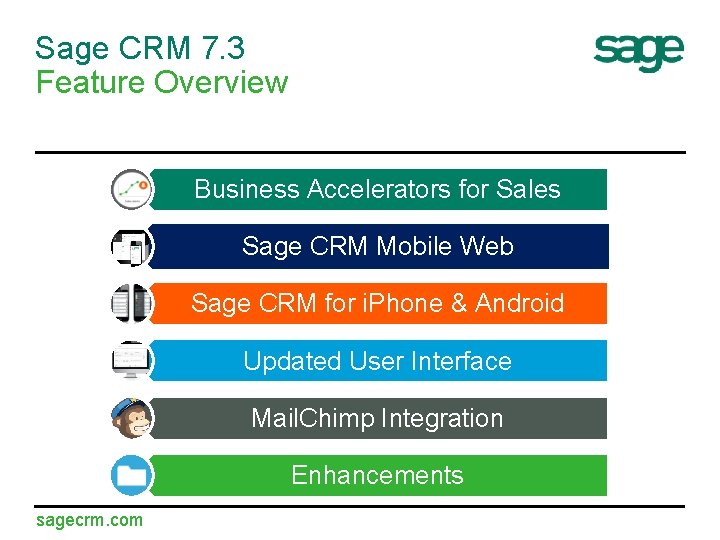 Sage CRM 7.3
Feature Overview

sage

Business Accelerators for Sales

Sage CRM Mobile Web

Sage CRM for iPhone & Android

Updated User Interface

MailChimp Integration

Enhancements

sagecrm.com